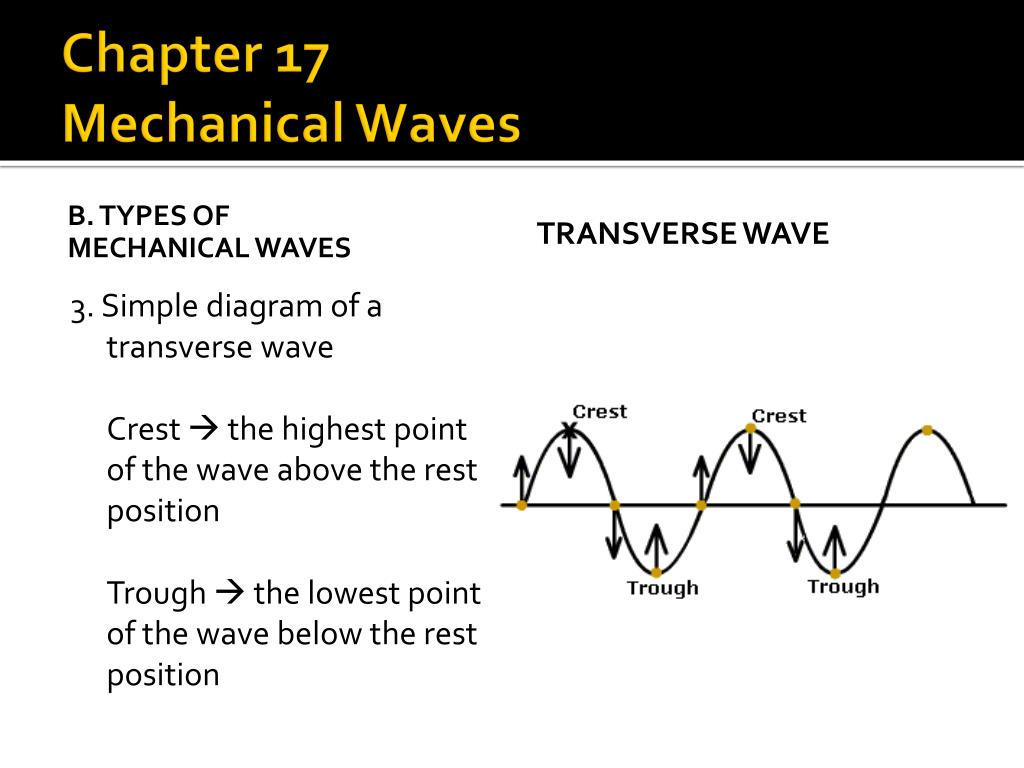 Chapter 17
Mechanical Waves

B. TYPES OF MECHANICAL WAVES

3. Simple diagram of a transverse wave

Crest → the highest point of the wave above the rest position

Trough → the lowest point of the wave below the rest position

TRANSVERSE WAVE

Crest
Crest
Trough
Trough